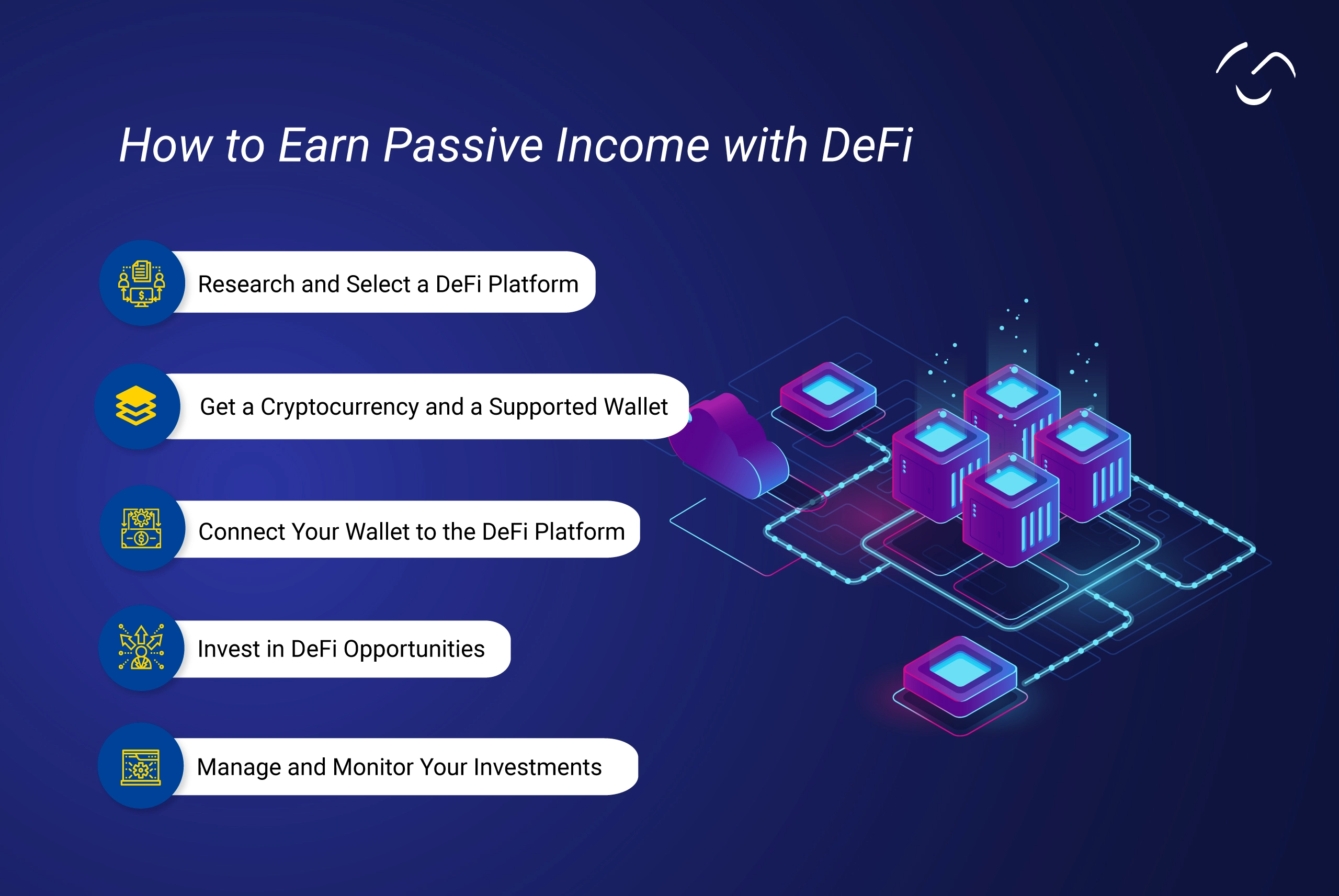 How to Earn Passive Income with DeFi

Research and Select a DeFi Platform

Get a Cryptocurrency and a Supported Wallet

Connect Your Wallet to the DeFi Platform

Invest in DeFi Opportunities

Manage and Monitor Your Investments